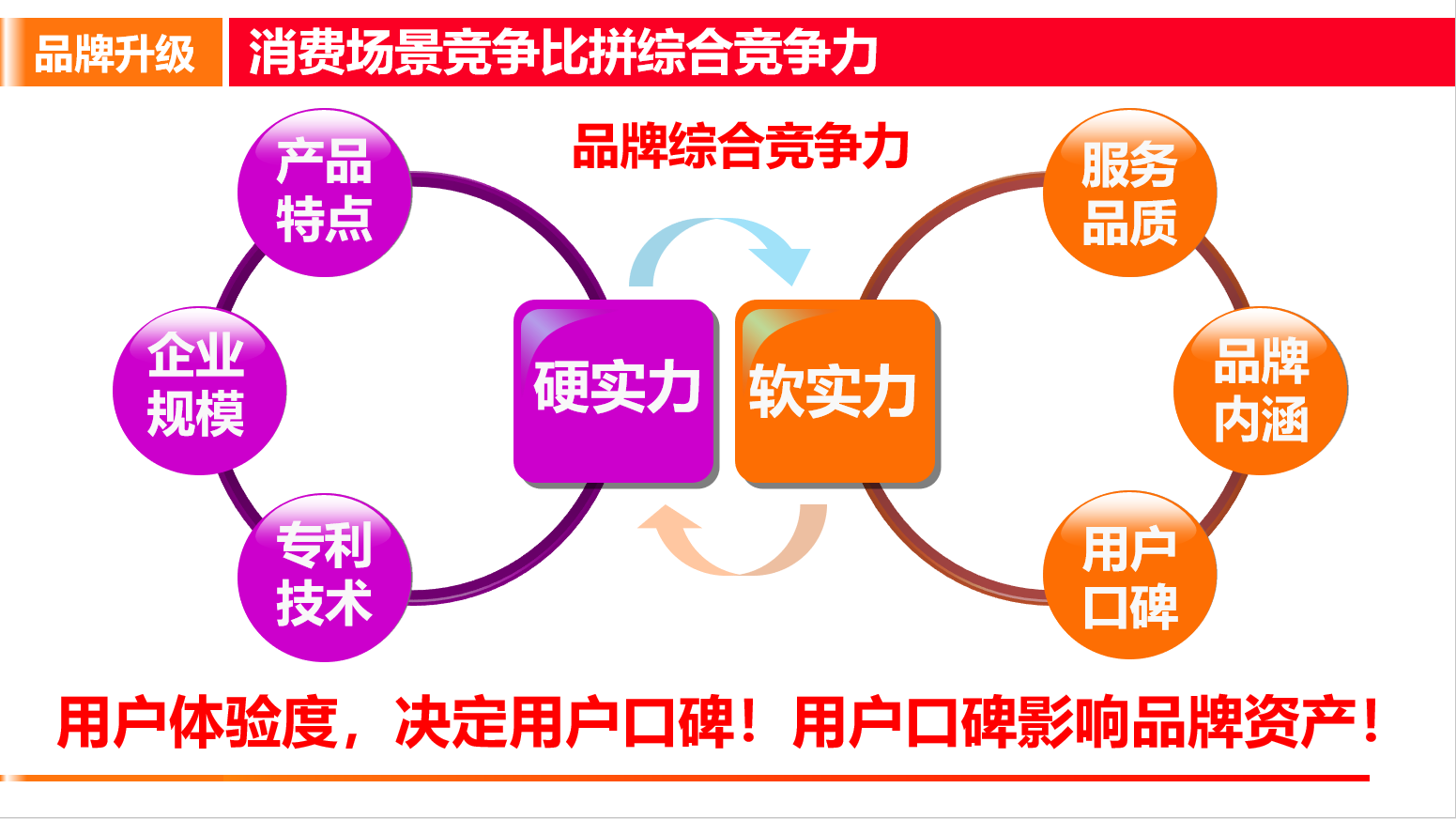 品牌升级

消费场景竞争比拼综合竞争力

品牌综合竞争力

产品特点

企业规模

专利技术

硬实力

软实力

服务品质

品牌内涵

用户口碑

用户体验度，决定用户口碑！用户口碑影响品牌资产！